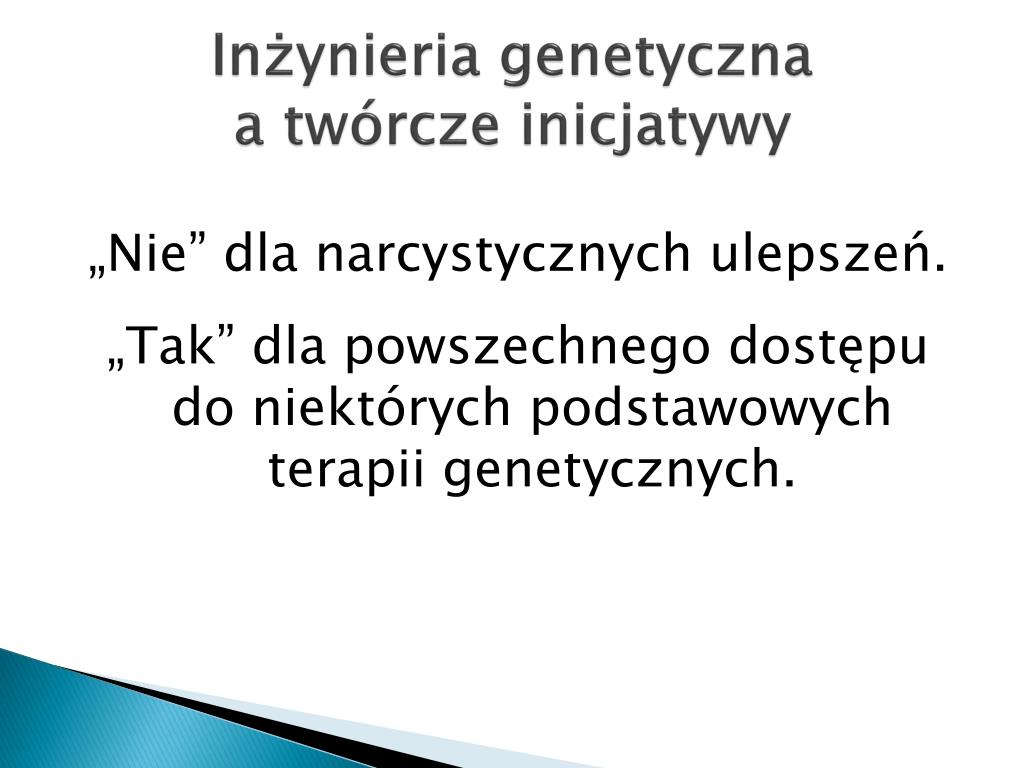 Inżynieria genetyczna
a twórcze inicjatywy

„Nie” dla narcystycznych ulepszeń.

„Tak” dla powszechnego dostępu do niektórych podstawowych terapii genetycznych.